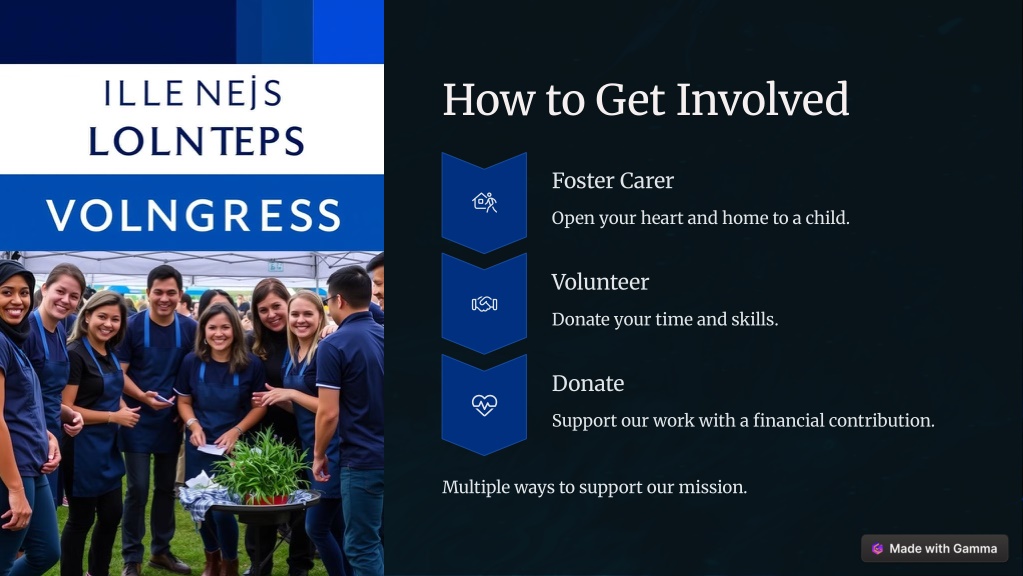 ILLE NEJS
LOLNTEPS
VOLNGRESS

How to Get Involved

Foster Carer
Open your heart and home to a child.

Volunteer
Donate your time and skills.

Donate
Support our work with a financial contribution.

Multiple ways to support our mission.

Made with Gamma